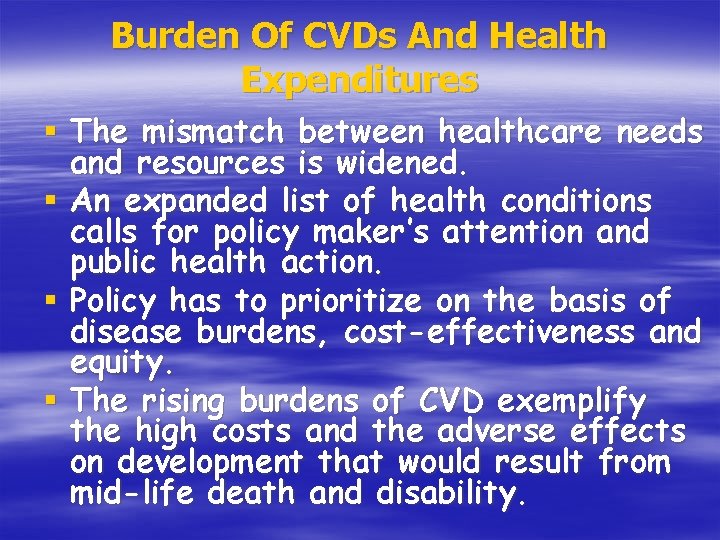 Burden Of CVDs And Health Expenditures

▪ The mismatch between healthcare needs and resources is widened.

▪ An expanded list of health conditions calls for policy maker's attention and public health action.

▪ Policy has to prioritize on the basis of disease burdens, cost-effectiveness and equity.

▪ The rising burdens of CVD exemplify the high costs and the adverse effects on development that would result from mid-life death and disability.